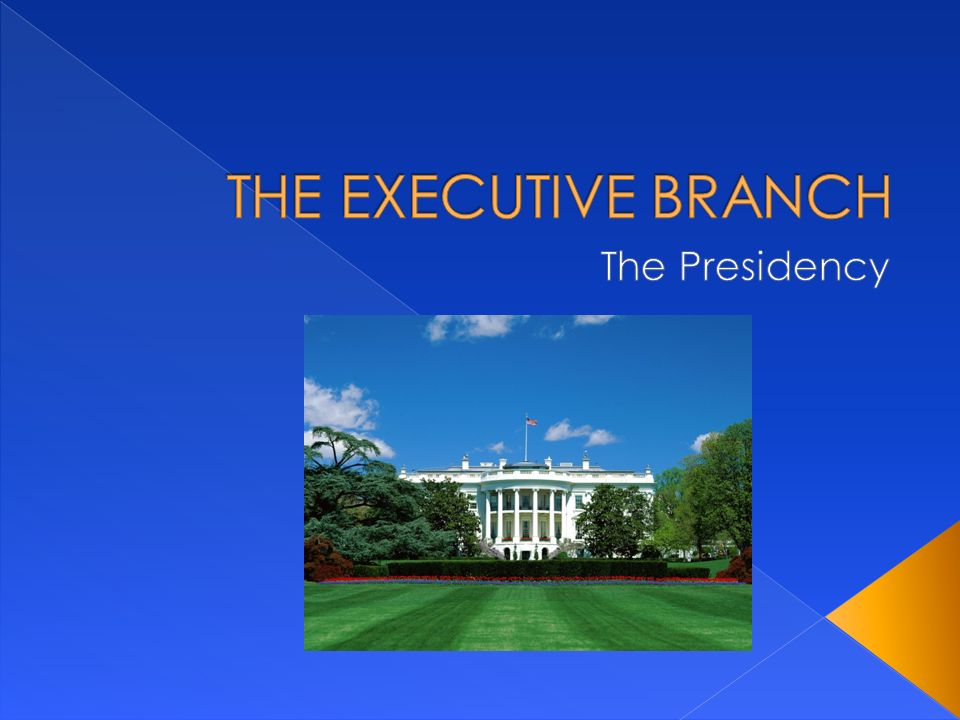 THE EXECUTIVE BRANCH

The Presidency